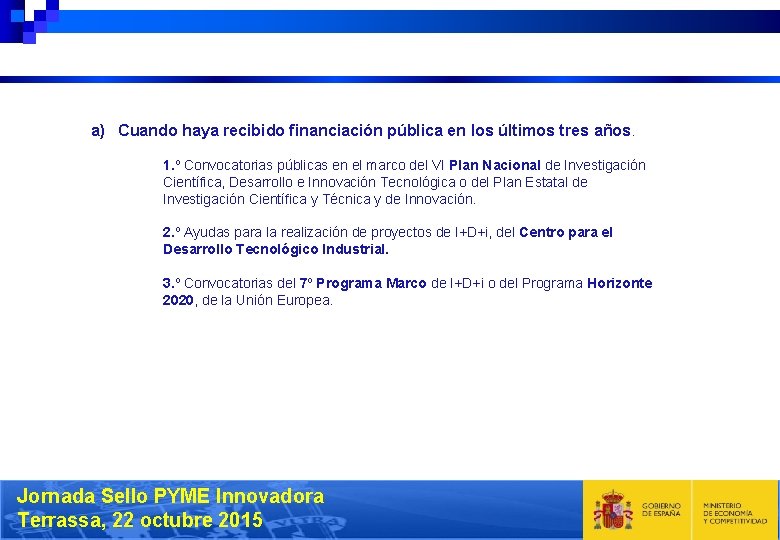 a) Cuando haya recibido financiación pública en los últimos tres años.

1.º Convocatorias públicas en el marco del VI Plan Nacional de Investigación Científica, Desarrollo e Innovación Tecnológica o del Plan Estatal de Investigación Científica y Técnica y de Innovación.

2.º Ayudas para la realización de proyectos de I+D+i, del Centro para el Desarrollo Tecnológico Industrial.

3.º Convocatorias del 7º Programa Marco de I+D+i o del Programa Horizonte 2020, de la Unión Europea.

Jornada Sello PYME Innovadora
Terrassa, 22 octubre 2015

GOBIERNO DE ESPAÑA

MINISTERIO DE ECONOMÍA Y COMPETITIVIDAD